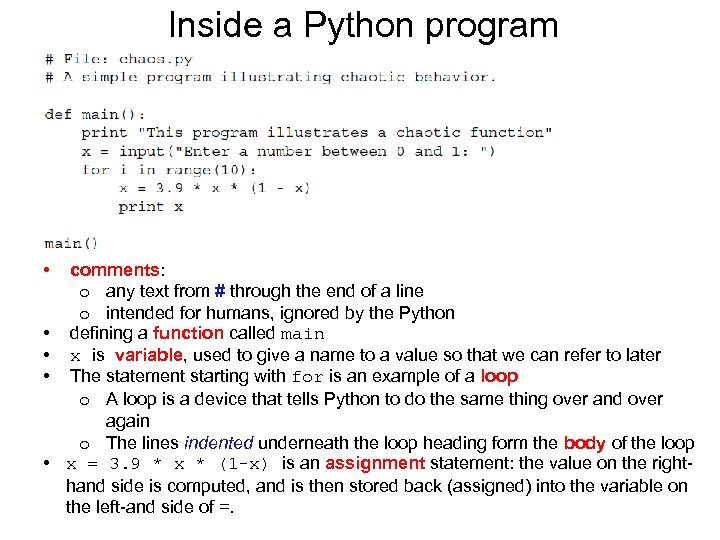 Inside a Python program

# File: chaos.py
# A simple program illustrating chaotic behavior.

def main():
    print "This program illustrates a chaotic function"
    x = input("Enter a number between 0 and 1: ")
    for i in range(10):
        x = 3.9 * x * (1 - x)
        print x

main()

• comments:
  o any text from # through the end of a line
  o intended for humans, ignored by the Python
• defining a function called main
• x is variable, used to give a name to a value so that we can refer to later
• The statement starting with for is an example of a loop
  o A loop is a device that tells Python to do the same thing over and over again
  o The lines indented underneath the loop heading form the body of the loop
• x = 3.9 * x * (1-x) is an assignment statement: the value on the right-hand side is computed, and is then stored back (assigned) into the variable on the left-and side of =.